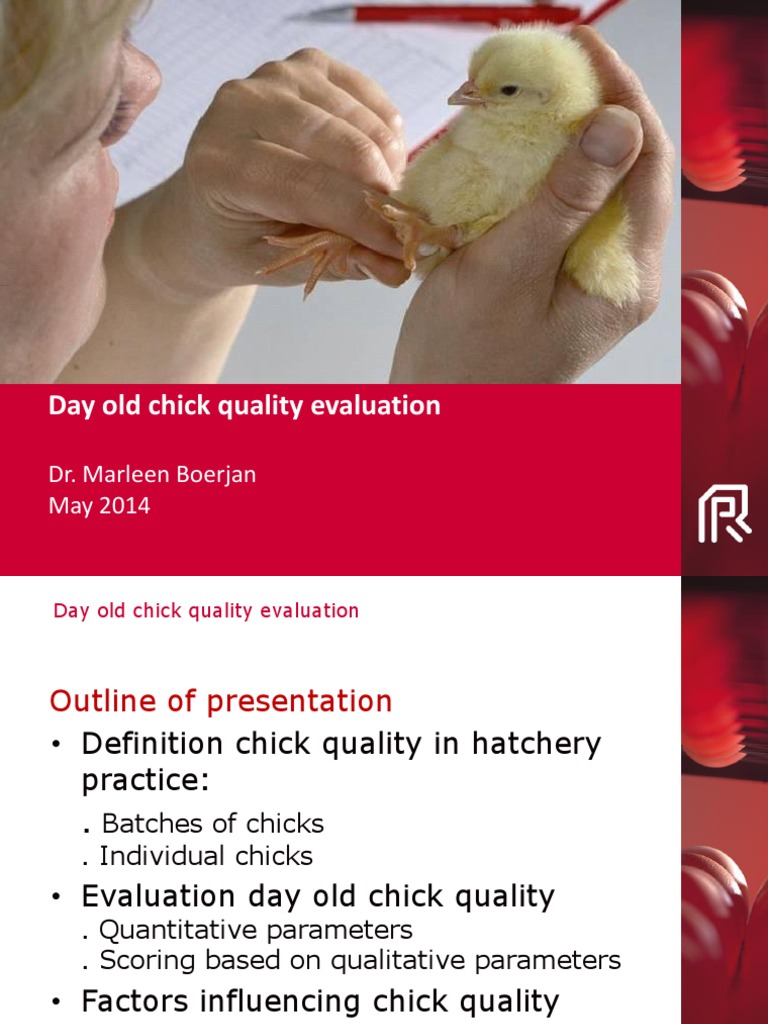 Day old chick quality evaluation

Dr. Marleen Boerjan
May 2014

Day old chick quality evaluation

Outline of presentation

• Definition chick quality in hatchery practice:

. Batches of chicks
. Individual chicks

• Evaluation day old chick quality
. Quantitative parameters
. Scoring based on qualitative parameters

• Factors influencing chick quality